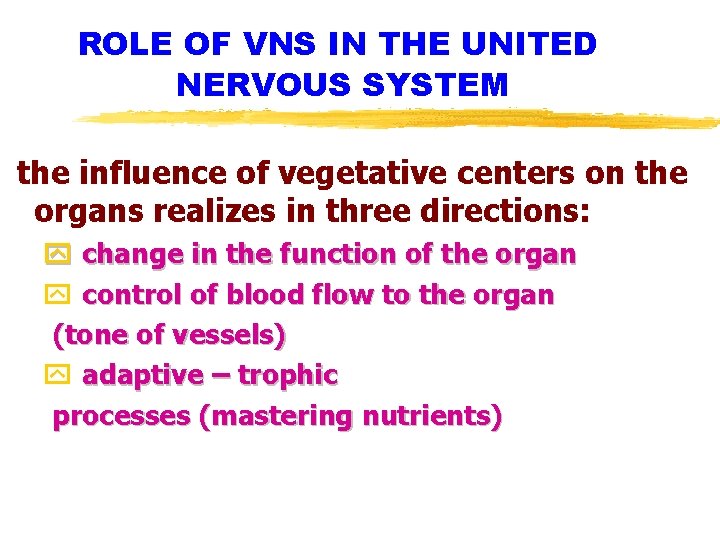 ROLE OF VNS IN THE UNITED NERVOUS SYSTEM

the influence of vegetative centers on the organs realizes in three directions:

change in the function of the organ

control of blood flow to the organ (tone of vessels)

adaptive – trophic processes (mastering nutrients)